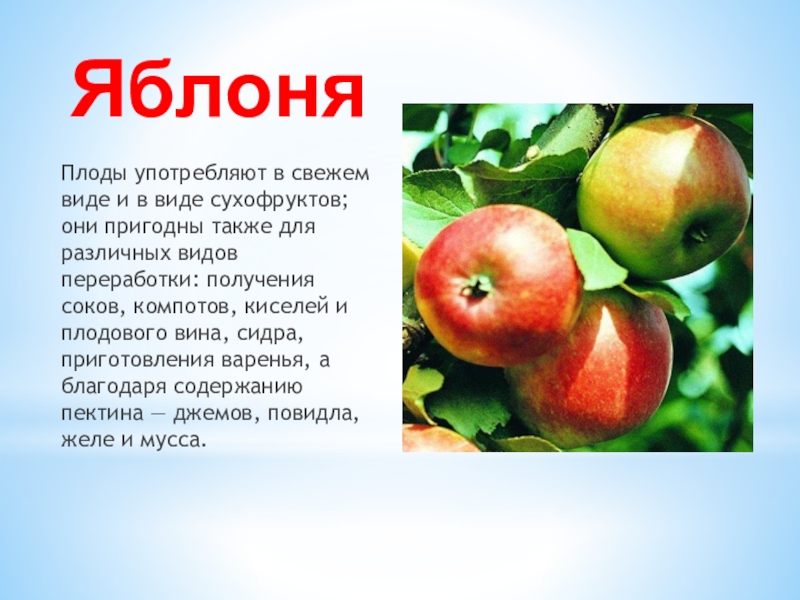 Яблоня

Плоды употребляют в свежем виде и в виде сухофруктов; они пригодны также для различных видов переработки: получения соков, компотов, киселей и плодового вина, сидра, приготовления варенья, а благодаря содержанию пектина — джемов, повидла, желе и мусса.